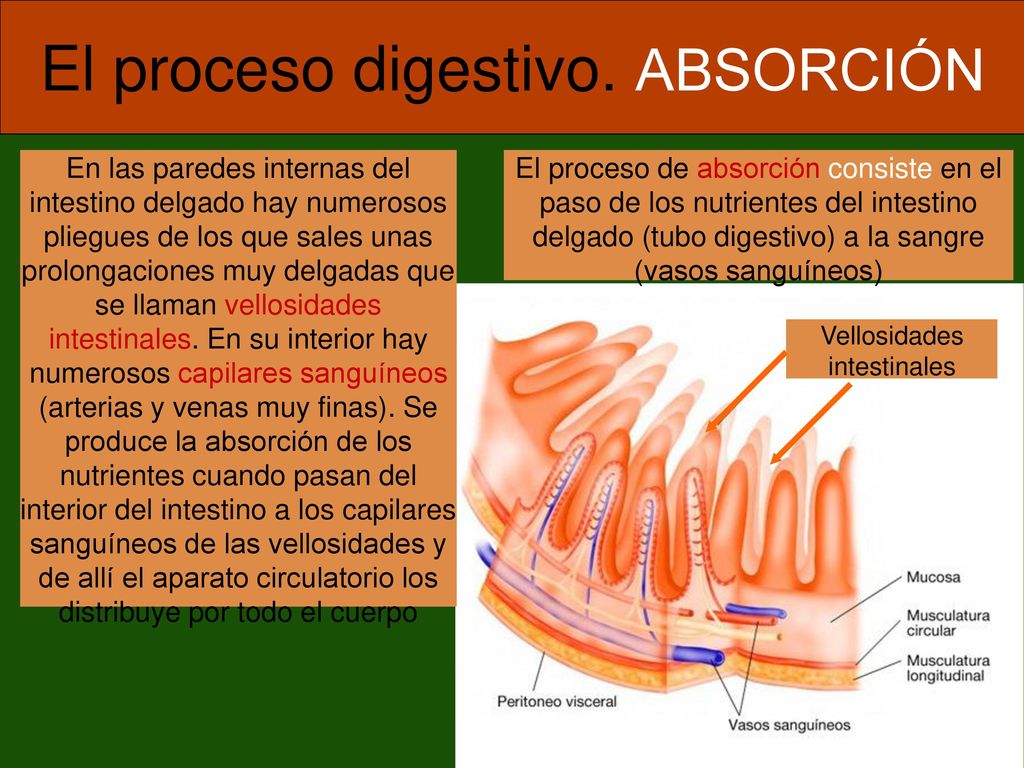 El proceso digestivo. ABSORCIÓN

En las paredes internas del intestino delgado hay numerosos pliegues de los que sales unas prolongaciones muy delgadas que se llaman vellosidades intestinales. En su interior hay numerosos capilares sanguíneos (arterias y venas muy finas). Se produce la absorción de los nutrientes cuando pasan del interior del intestino a los capilares sanguíneos de las vellosidades y de allí el aparato circulatorio los distribuye por todo el cuerpo

El proceso de absorción consiste en el paso de los nutrientes del intestino delgado (tubo digestivo) a la sangre (vasos sanguíneos)

Vellosidades intestinales

Mucosa

Musculatura circular

Musculatura longitudinal

Peritoneo visceral

Vasos sanguíneos